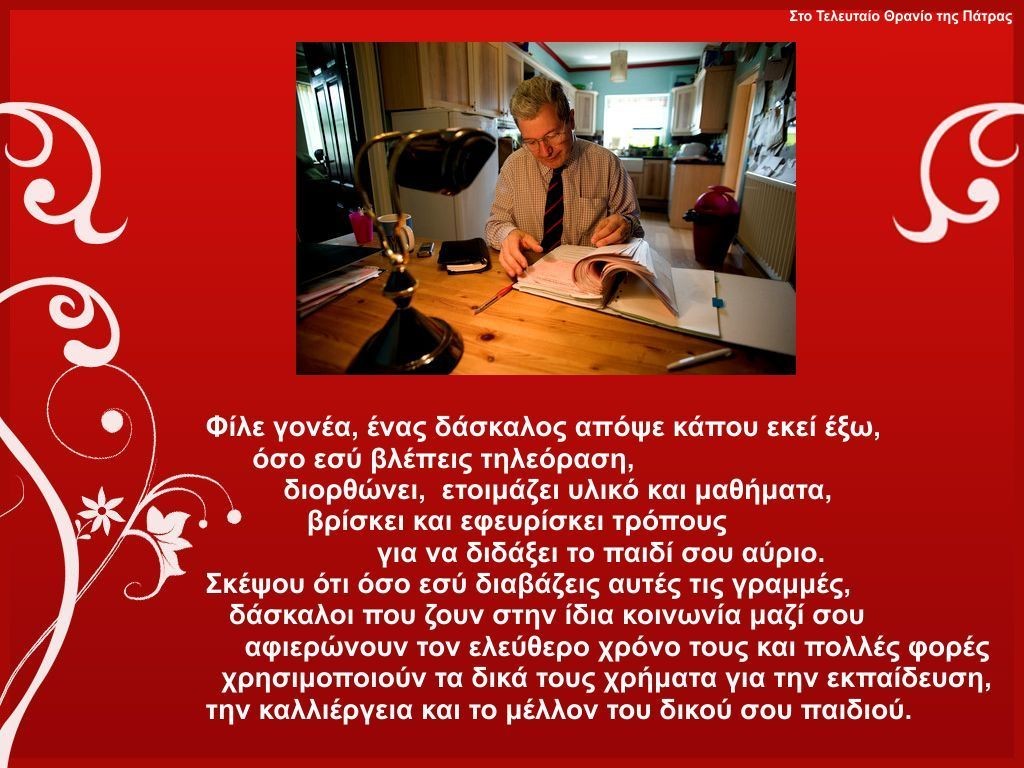 Στο Τελευταίο Θρανίο της Πάτρας

Φίλε γονέα, ένας δάσκαλος απόψε κάπου εκεί έξω,
όσο εσύ βλέπεις τηλεόραση,
διορθώνει, ετοιμάζει υλικό και μαθήματα,
βρίσκει και εφευρίσκει τρόπους
για να διδάξει το παιδί σου αύριο.
Σκέψου ότι όσο εσύ διαβάζεις αυτές τις γραμμές,
δάσκαλοι που ζουν στην ίδια κοινωνία μαζί σου
αφιερώνουν τον ελεύθερο χρόνο τους και πολλές φορές
χρησιμοποιούν τα δικά τους χρήματα για την εκπαίδευση,
την καλλιέργεια και το μέλλον του δικού σου παιδιού.